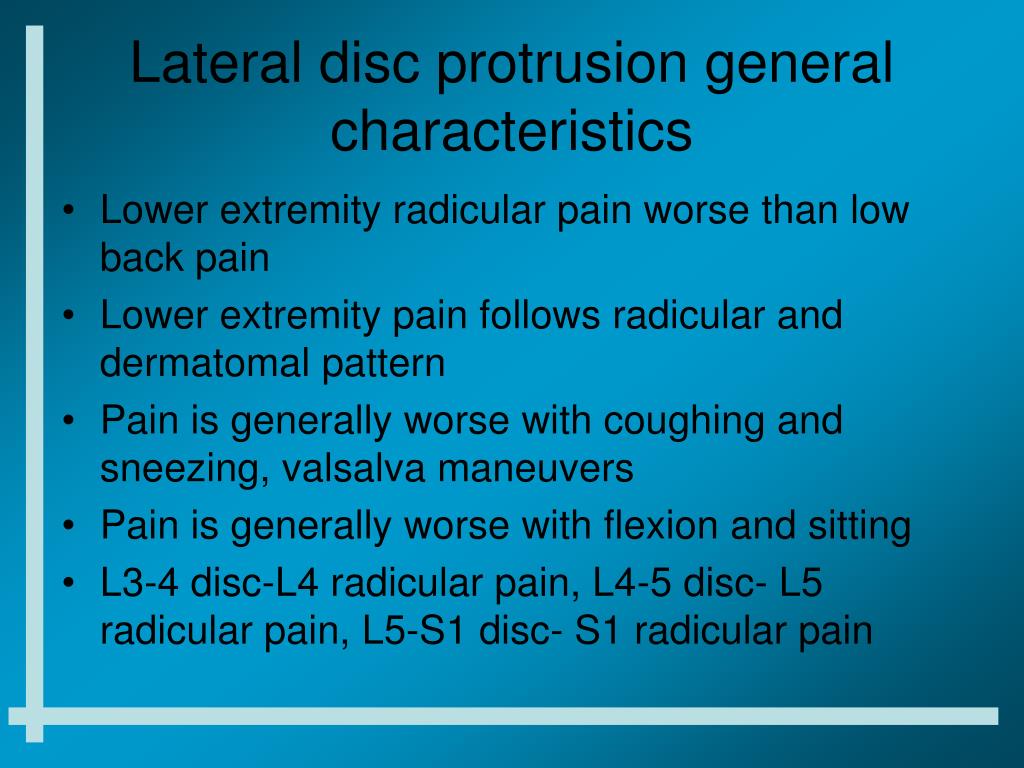 Lateral disc protrusion general characteristics

• Lower extremity radicular pain worse than low back pain
• Lower extremity pain follows radicular and dermatomal pattern
• Pain is generally worse with coughing and sneezing, valsalva maneuvers
• Pain is generally worse with flexion and sitting
• L3-4 disc-L4 radicular pain, L4-5 disc- L5 radicular pain, L5-S1 disc- S1 radicular pain